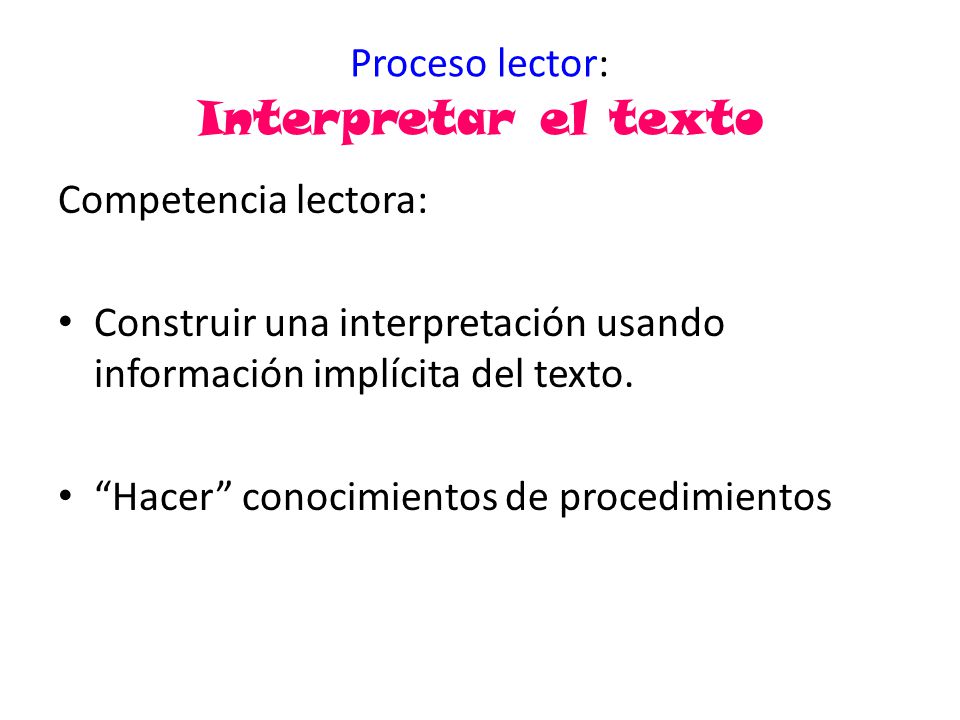 Proceso lector:
Interpretar el texto

Competencia lectora:

• Construir una interpretación usando información implícita del texto.

• “Hacer” conocimientos de procedimientos